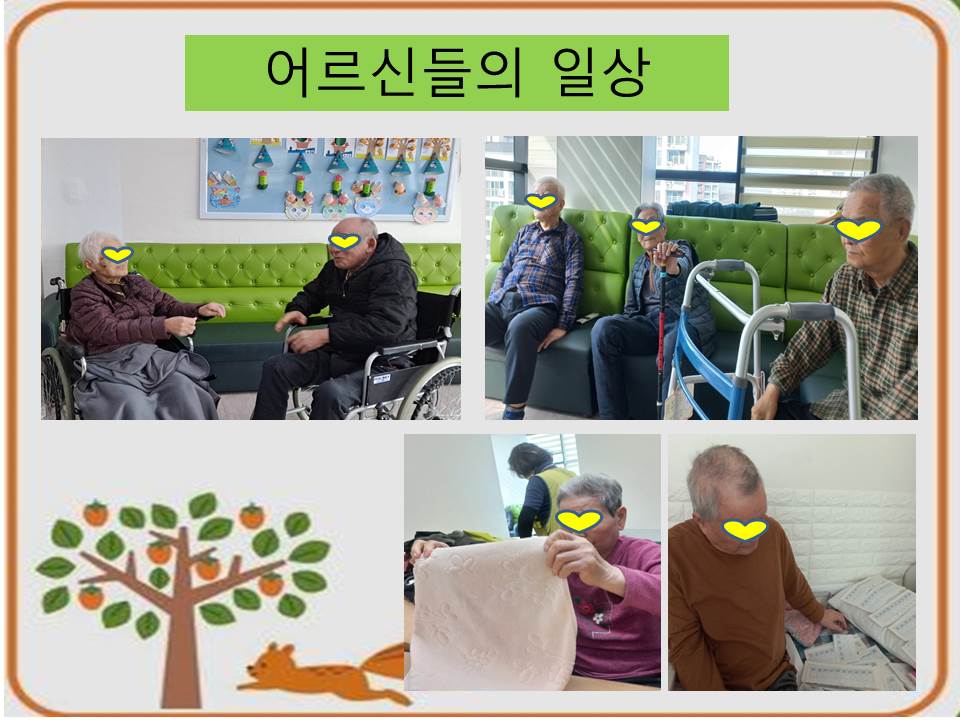 어르신들의 일상